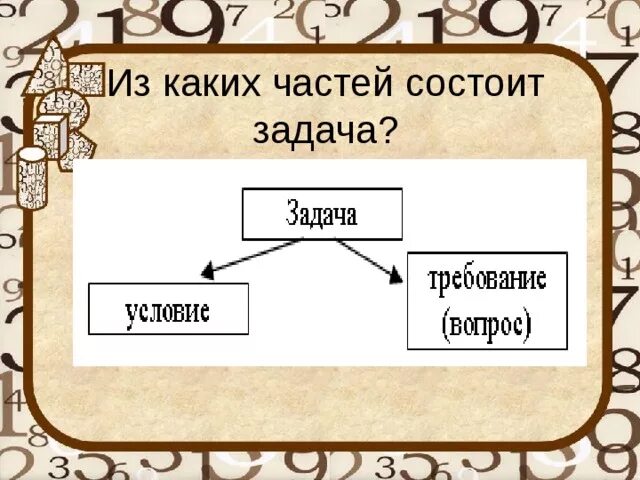 Из каких частей состоит задача?

Задача

условие

требование (вопрос)